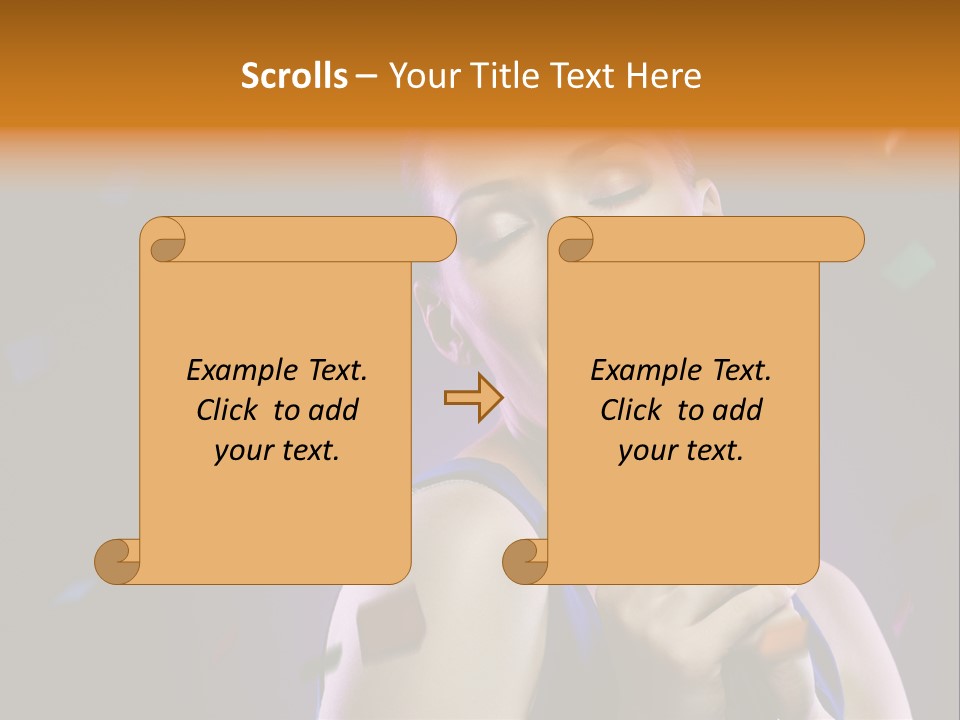 Scrolls – Your Title Text Here

Example Text. Click to add your text.

Example Text. Click to add your text.